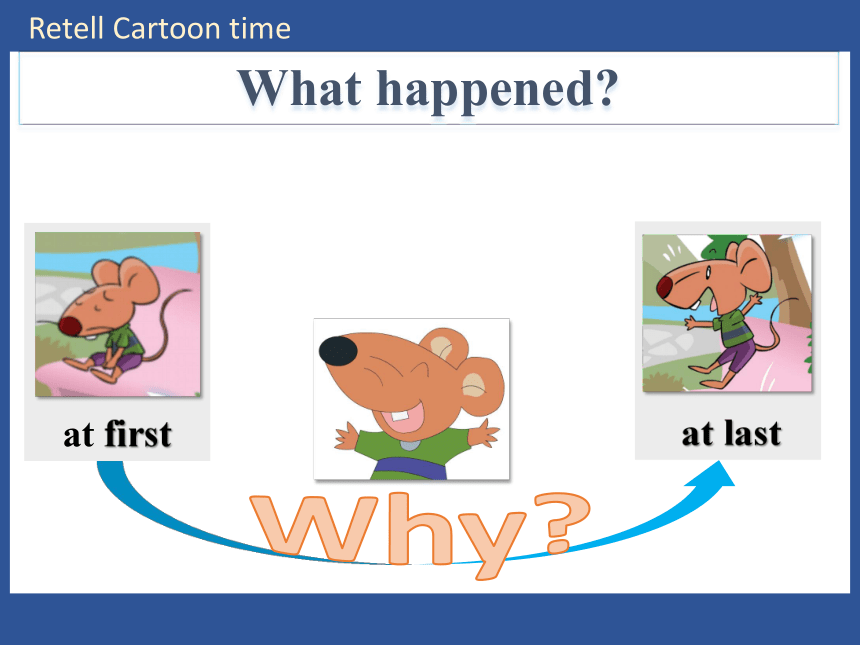 Retell Cartoon time

What happened?

at first

at last

Why?